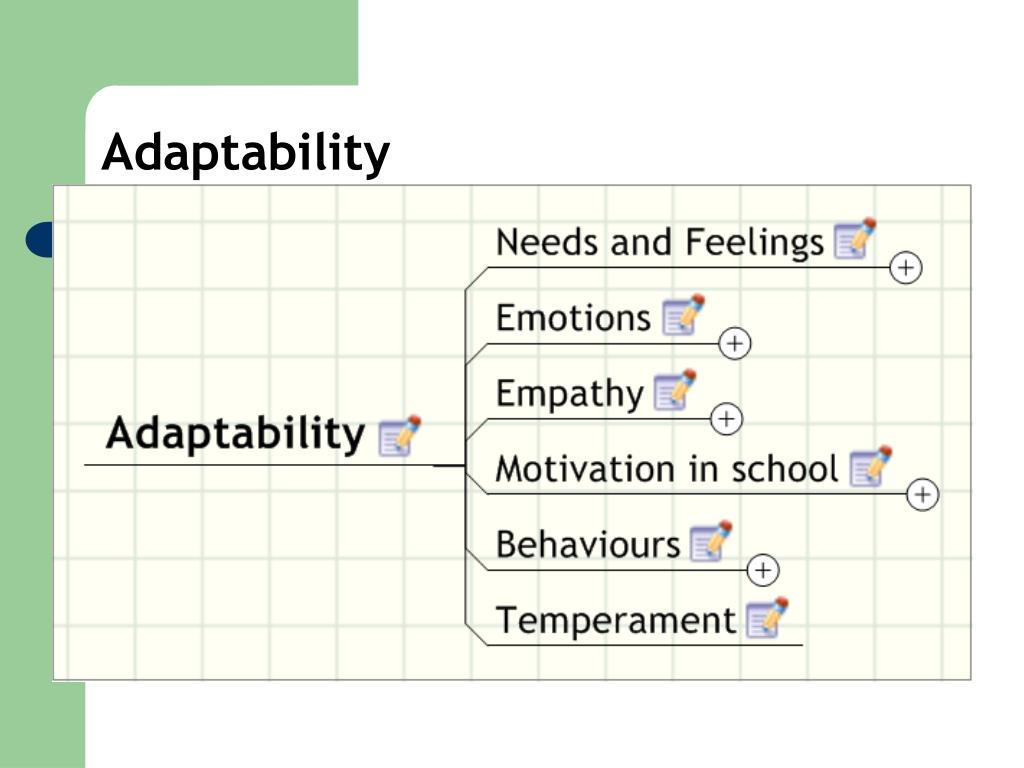 Adaptability

Adaptability

Needs and Feelings

Emotions

Empathy

Motivation in school

Behaviours

Temperament